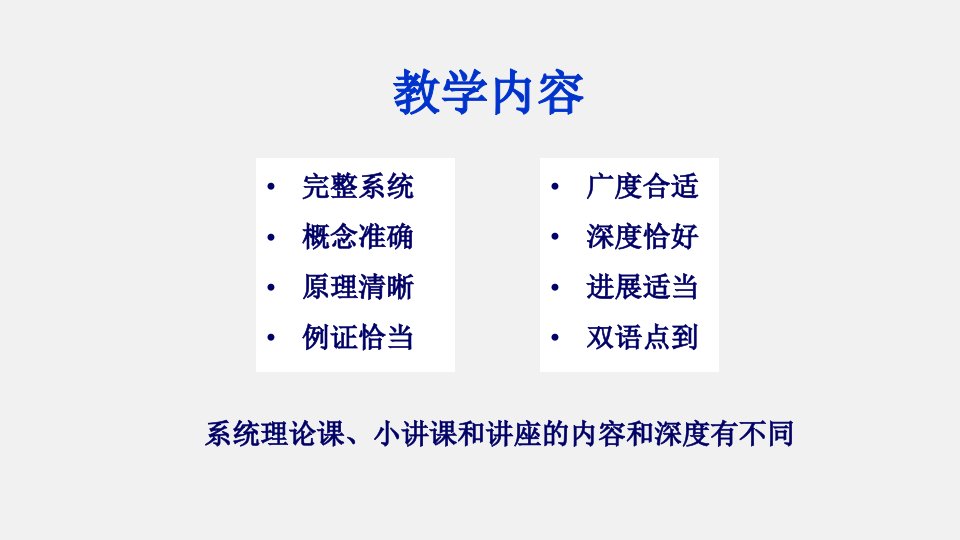 教学内容

• 完整系统
• 概念准确
• 原理清晰
• 例证恰当

• 广度合适
• 深度恰好
• 进展适当
• 双语点到

系统理论课、小讲课和讲座的内容和深度有不同